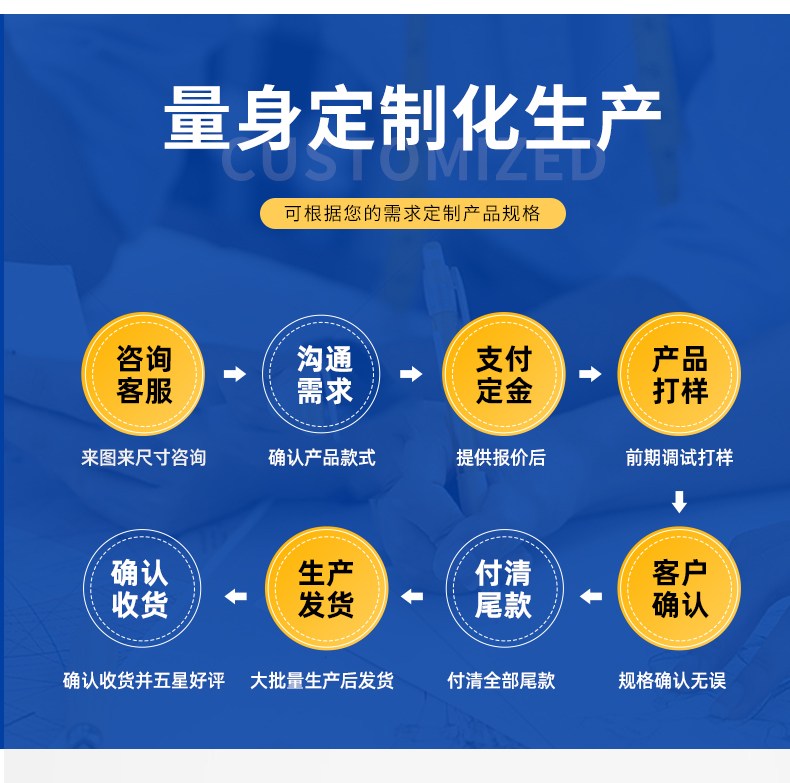 量身定制化生产
CUSTOMIZED

可根据您的需求定制产品规格

咨询客服
来图来尺寸咨询

沟通需求
确认产品款式

支付定金
提供报价后

产品打样
前期调试打样

客户确认
规格确认无误

付清尾款
付清全部尾款

生产发货
大批量生产后发货

确认收货
确认收货并五星好评